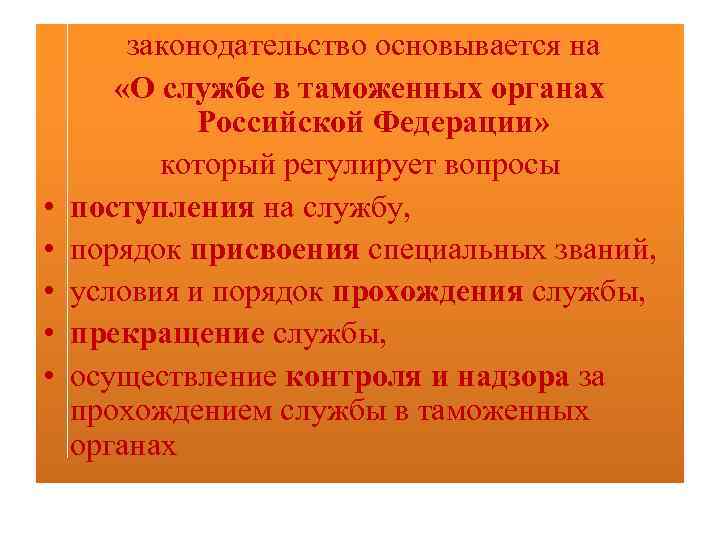 законодательство основывается на

«О службе в таможенных органах Российской Федерации»

который регулирует вопросы

• поступления на службу,
• порядок присвоения специальных званий,
• условия и порядок прохождения службы,
• прекращение службы,
• осуществление контроля и надзора за прохождением службы в таможенных органах